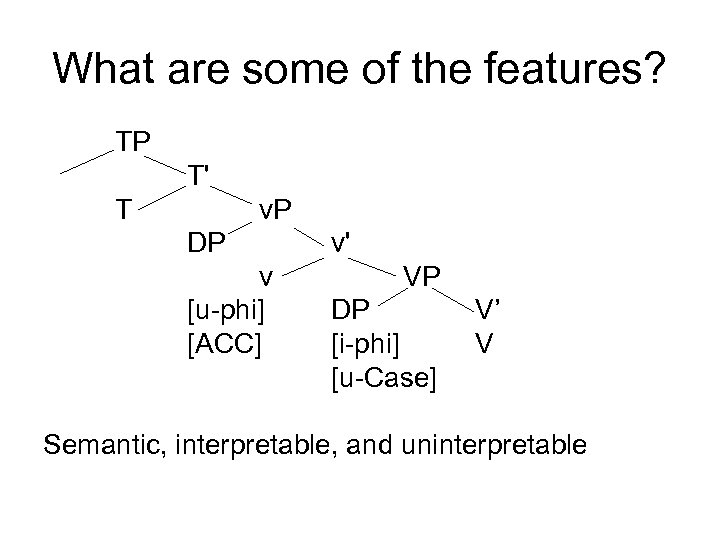 What are some of the features?

TP
T'
T
vP
DP
v'
v
VP
[u-phi]
[ACC]
DP
[i-phi]
[u-Case]
V'
V

Semantic, interpretable, and uninterpretable